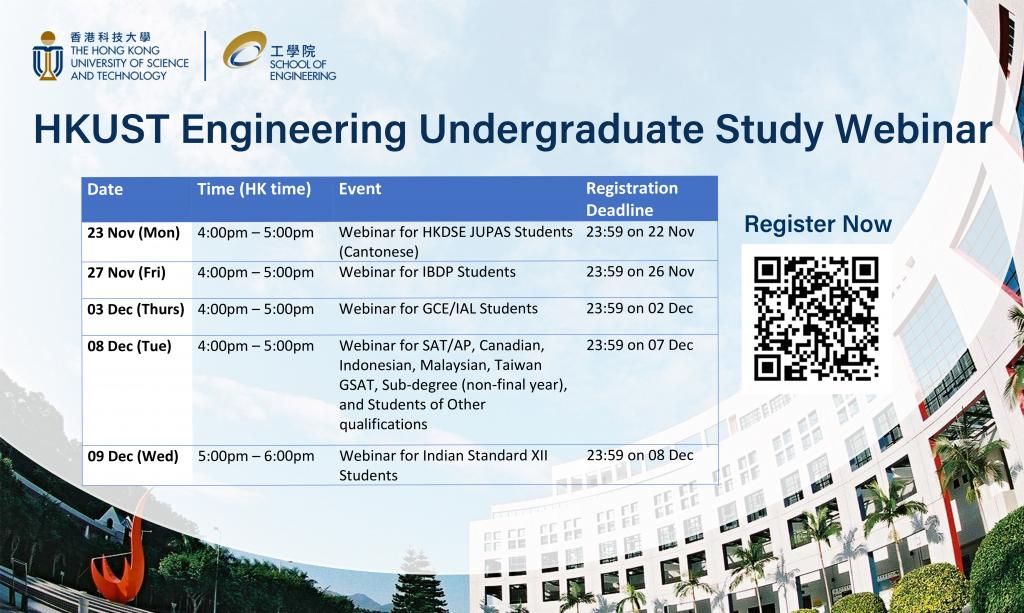 香港科技大學
THE HONG KONG UNIVERSITY OF SCIENCE AND TECHNOLOGY

工學院
SCHOOL OF ENGINEERING

HKUST Engineering Undergraduate Study Webinar

| Date | Time (HK time) | Event | Registration Deadline |
|---|---|---|---|
| 23 Nov (Mon) | 4:00pm – 5:00pm | Webinar for HKDSE JUPAS Students (Cantonese) | 23:59 on 22 Nov |
| 27 Nov (Fri) | 4:00pm – 5:00pm | Webinar for IBDP Students | 23:59 on 26 Nov |
| 03 Dec (Thurs) | 4:00pm – 5:00pm | Webinar for GCE/IAL Students | 23:59 on 02 Dec |
| 08 Dec (Tue) | 4:00pm – 5:00pm | Webinar for SAT/AP, Canadian, Indonesian, Malaysian, Taiwan GSAT, Sub-degree (non-final year), and Students of Other qualifications | 23:59 on 07 Dec |
| 09 Dec (Wed) | 5:00pm – 6:00pm | Webinar for Indian Standard XII Students | 23:59 on 08 Dec |

Register Now